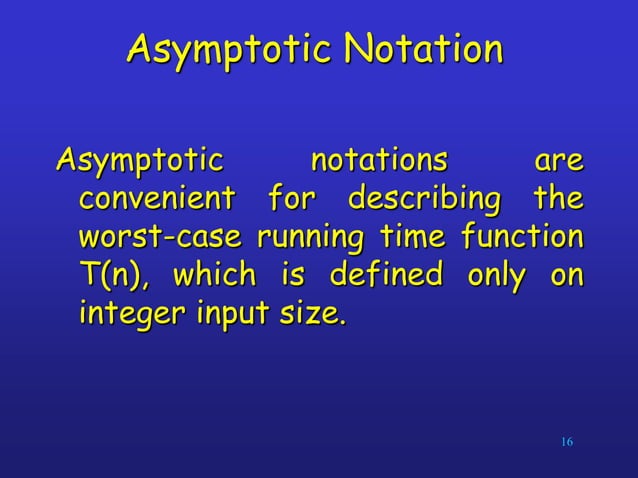 Asymptotic Notation

Asymptotic notations are convenient for describing the worst-case running time function T(n), which is defined only on integer input size.

16